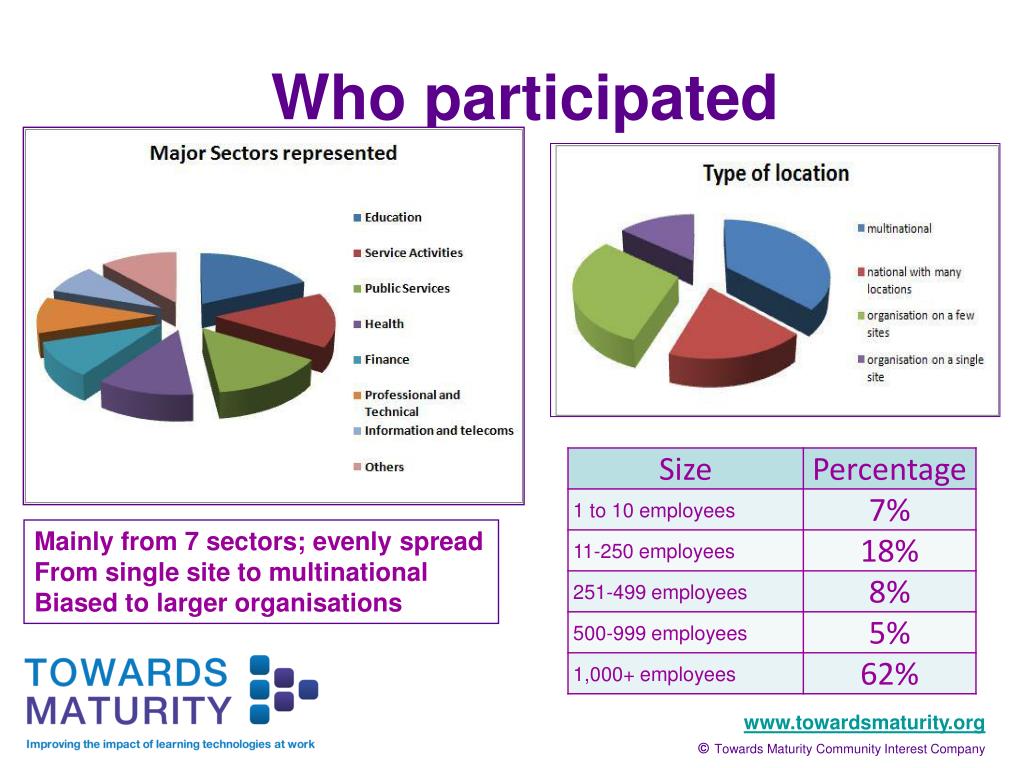 Who participated

Major Sectors represented

Education
Service Activities
Public Services
Health
Finance
Professional and Technical
Information and telecoms
Others

Type of location

multinational
national with many locations
organisation on a few sites
organisation on a single site

| Size | Percentage |
|---|---|
| 1 to 10 employees | 7% |
| 11-250 employees | 18% |
| 251-499 employees | 8% |
| 500-999 employees | 5% |
| 1,000+ employees | 62% |

Mainly from 7 sectors; evenly spread
From single site to multinational
Biased to larger organisations

TOWARDS MATURITY
Improving the impact of learning technologies at work

www.towardsmaturity.org
© Towards Maturity Community Interest Company